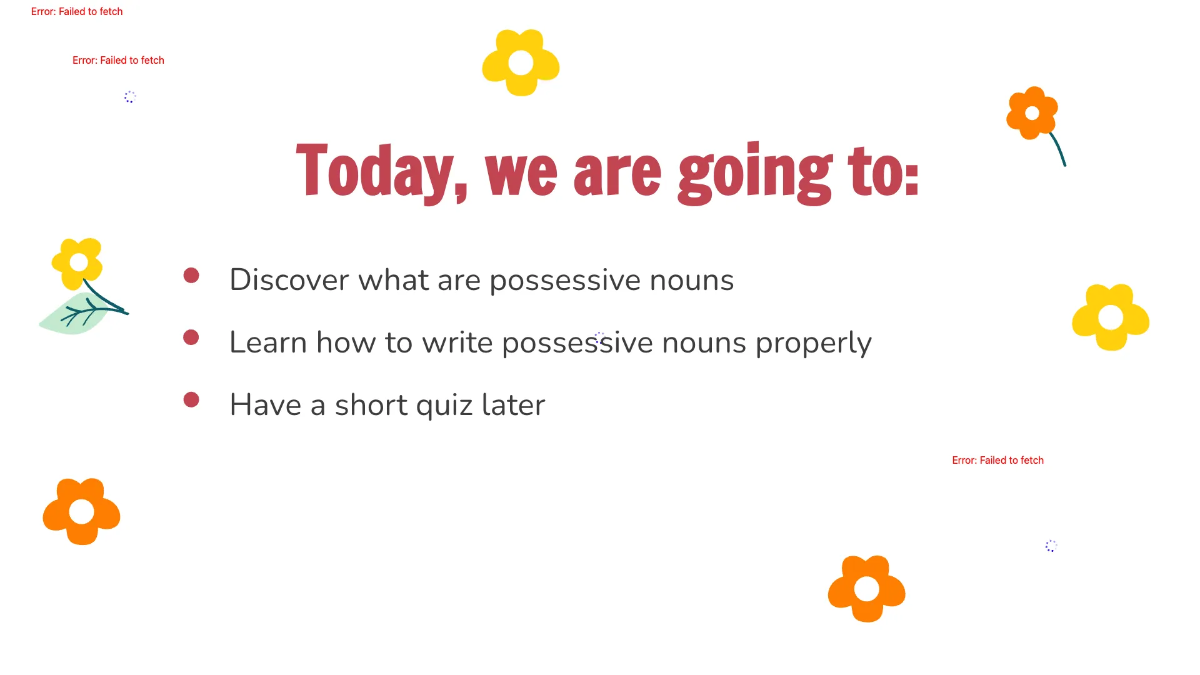 Error: Failed to fetch

Error: Failed to fetch

Today, we are going to:

- Discover what are possessive nouns
- Learn how to write possessive nouns properly
- Have a short quiz later

Error: Failed to fetch